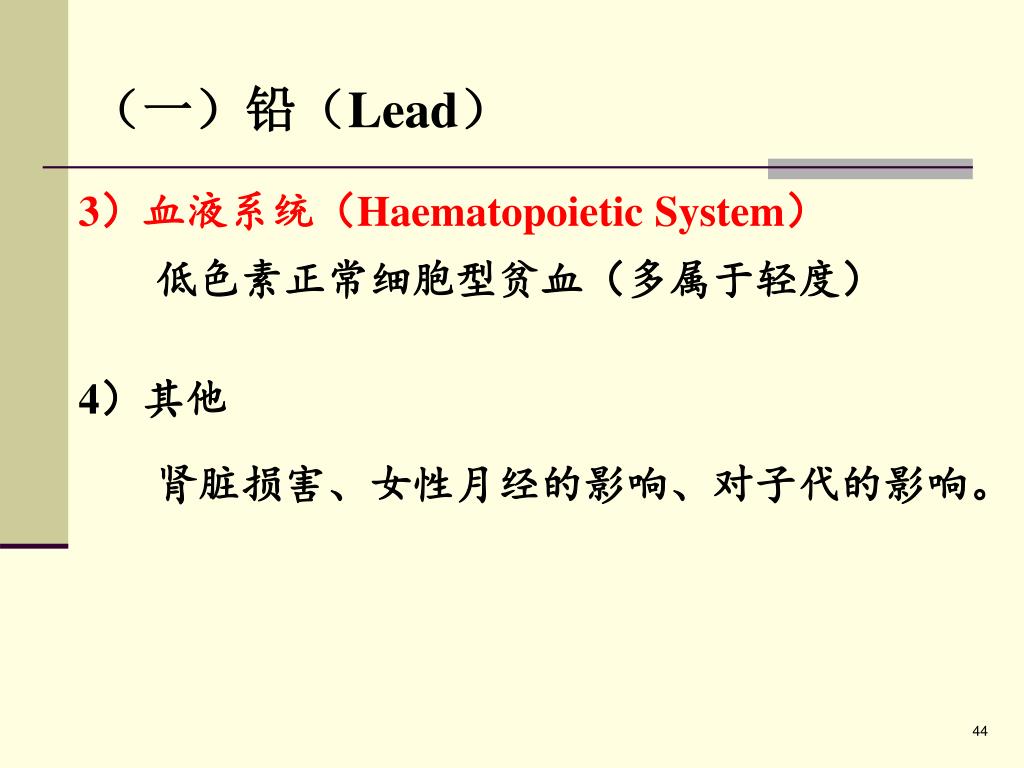 （一）铅（Lead）

3）血液系统（Haematopoietic System）

低色素正常细胞型贫血（多属于轻度）

4）其他

肾脏损害、女性月经的影响、对子代的影响。

44